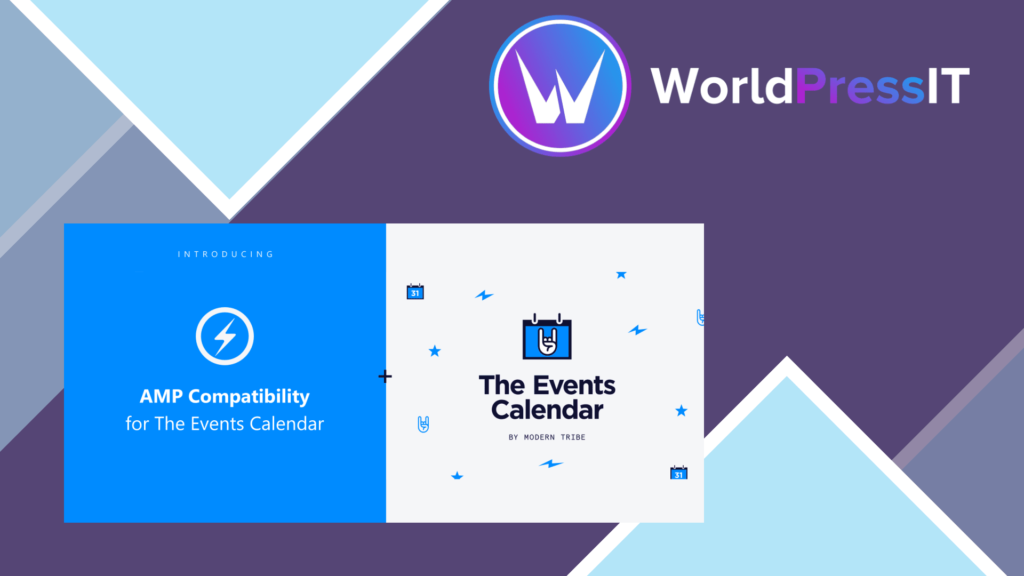 WorldPressIT

INTRODUCING

AMP Compatibility
for The Events Calendar

+

31

The Events Calendar

BY MODERN TRIBE

31